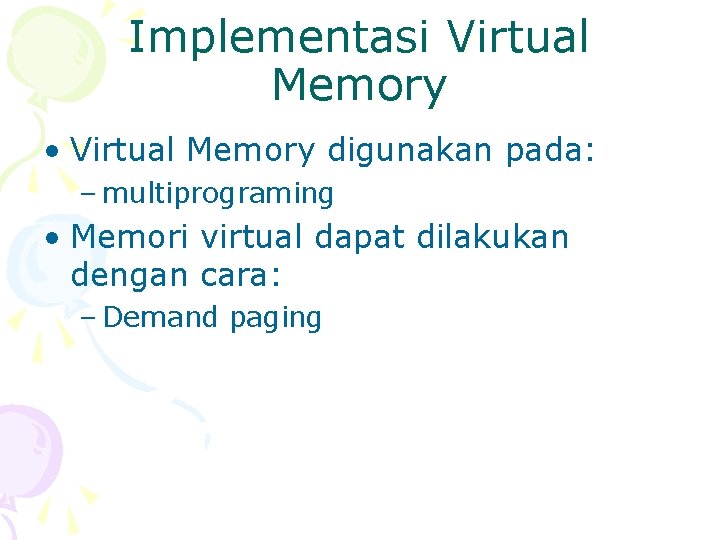 Implementasi Virtual Memory

• Virtual Memory digunakan pada:
– multiprograming
• Memori virtual dapat dilakukan dengan cara:
– Demand paging